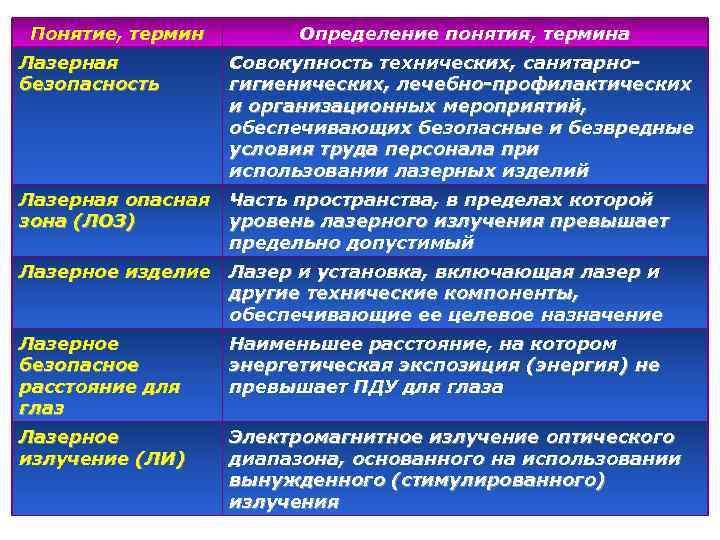 | Понятие, термин | Определение понятия, термина |
|---|---|
| Лазерная безопасность | Совокупность технических, санитарно-гигиенических, лечебно-профилактических и организационных мероприятий, обеспечивающих безопасные и безвредные условия труда персонала при использовании лазерных изделий |
| Лазерная опасная зона (ЛОЗ) | Часть пространства, в пределах которой уровень лазерного излучения превышает предельно допустимый |
| Лазерное изделие | Лазер и установка, включающая лазер и другие технические компоненты, обеспечивающие ее целевое назначение |
| Лазерное безопасное расстояние для глаз | Наименьшее расстояние, на котором энергетическая экспозиция (энергия) не превышает ПДУ для глаза |
| Лазерное излучение (ЛИ) | Электромагнитное излучение оптического диапазона, основанного на использовании вынужденного (стимулированного) излучения |